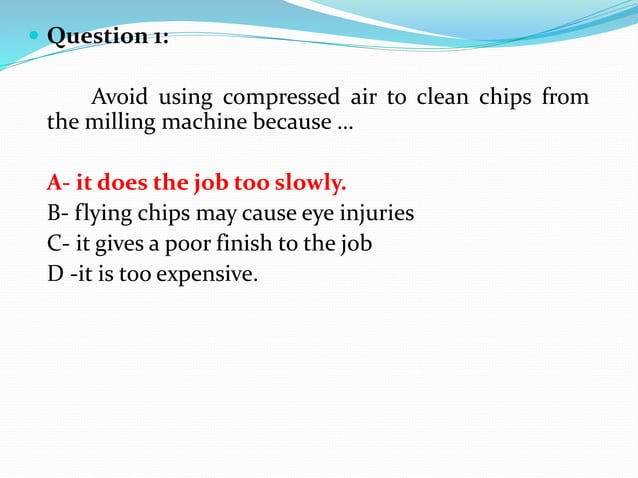 Question 1:

Avoid using compressed air to clean chips from the milling machine because …

A- it does the job too slowly.
B- flying chips may cause eye injuries
C- it gives a poor finish to the job
D -it is too expensive.